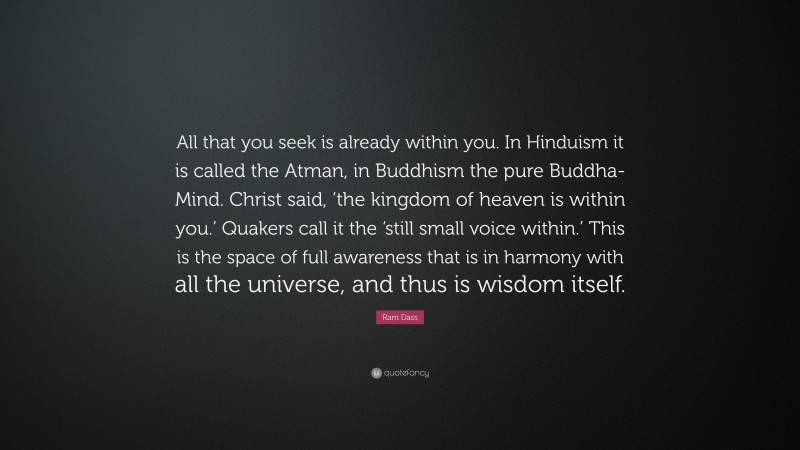 All that you seek is already within you. In Hinduism it is called the Atman, in Buddhism the pure Buddha-Mind. Christ said, 'the kingdom of heaven is within you.' Quakers call it the 'still small voice within.' This is the space of full awareness that is in harmony with all the universe, and thus is wisdom itself.

Ram Dass

quotefancy